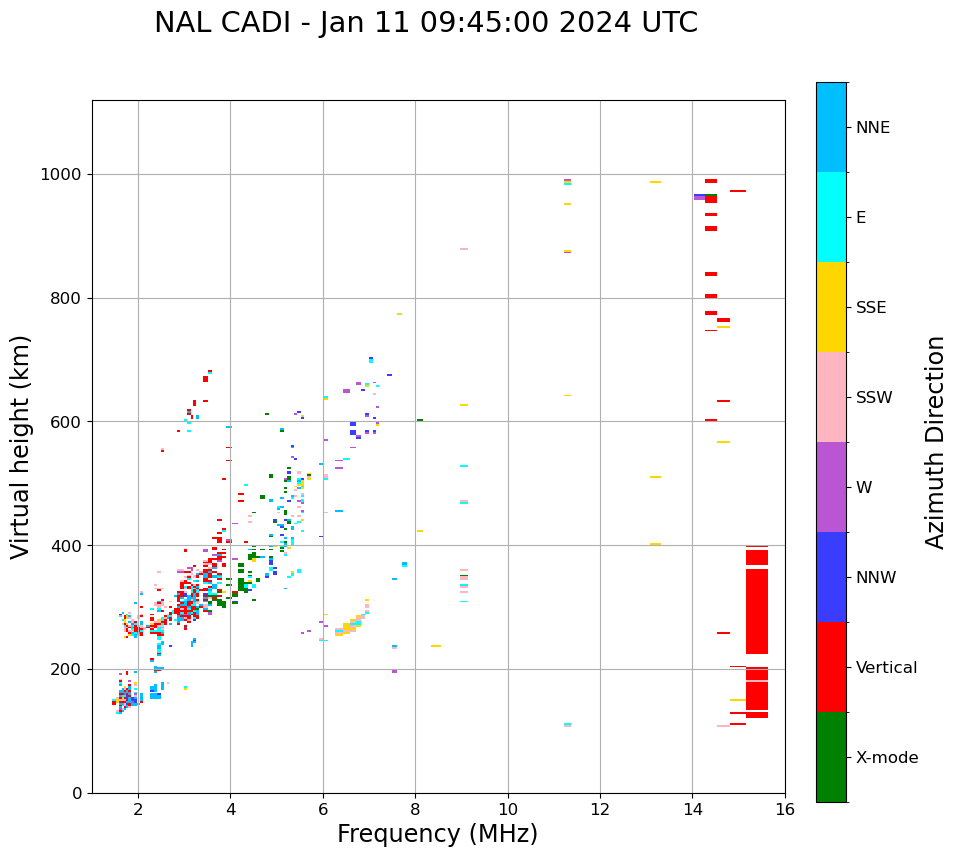 NAL CADI - Jan 11 09:45:00 2024 UTC

Virtual height (km)

1000
800
600
400
200
0

2
4
6
8
10
12
14
16

Frequency (MHz)

NNE
E
SSE
SSW
W
NNW
Vertical
X-mode

Azimuth Direction